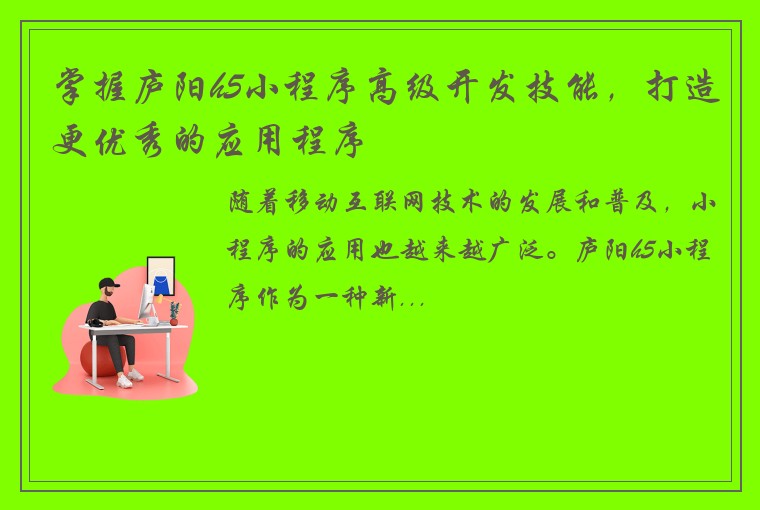 掌握庐阳h5小程序高级开发技能，打造更优秀的应用程序

随着移动互联网技术的发展和普及，小程序的应用也越来越广泛。庐阳h5小程序作为一种新...